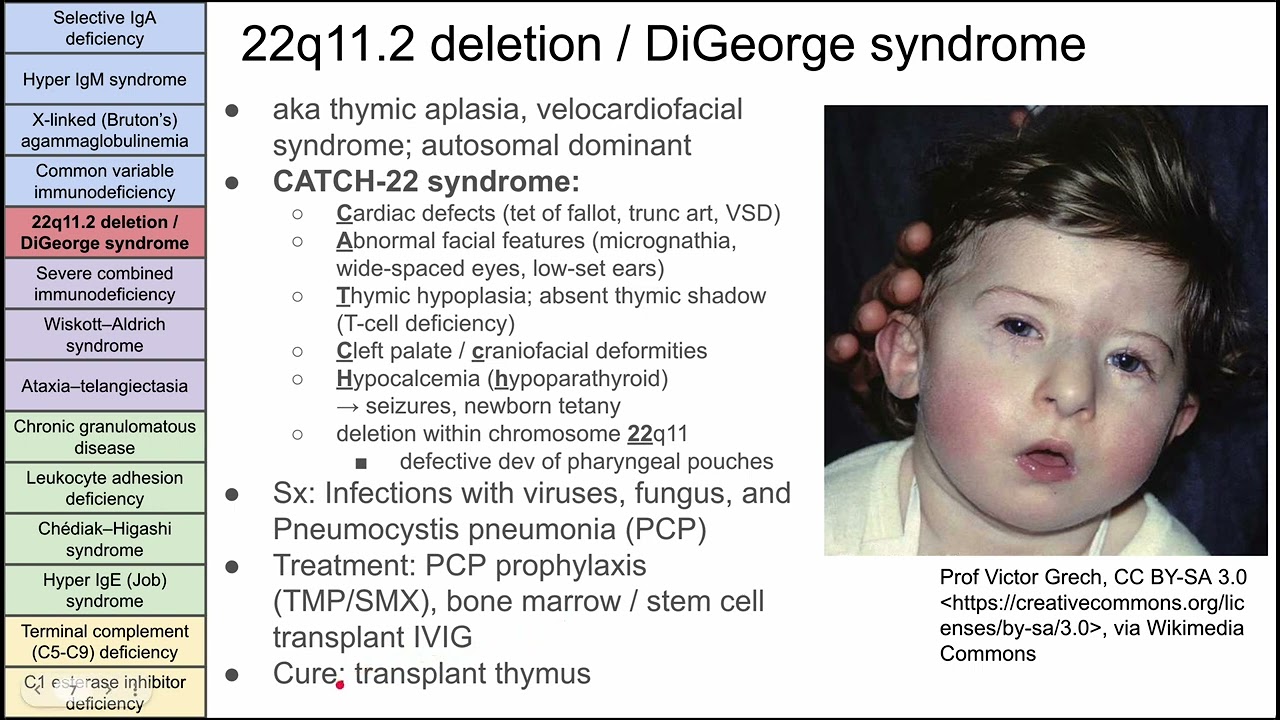 Selective IgA deficiency

Hyper IgM syndrome

X-linked (Bruton's) agammaglobulinemia

Common variable immunodeficiency

22q11.2 deletion / DiGeorge syndrome

Severe combined immunodeficiency

Wiskott–Aldrich syndrome

Ataxia–telangiectasia

Chronic granulomatous disease

Leukocyte adhesion deficiency

Chédiak–Higashi syndrome

Hyper IgE (Job) syndrome

Terminal complement (C5-C9) deficiency

C1 esterase inhibitor deficiency

22q11.2 deletion / DiGeorge syndrome

● aka thymic aplasia, velocardiofacial syndrome; autosomal dominant
● CATCH-22 syndrome:
○ Cardiac defects (tet of fallot, trunc art, VSD)
○ Abnormal facial features (micrognathia, wide-spaced eyes, low-set ears)
○ Thymic hypoplasia; absent thymic shadow (T-cell deficiency)
○ Cleft palate / craniofacial deformities
○ Hypocalcemia (hypoparathyroid) → seizures, newborn tetany
○ deletion within chromosome 22q11
■ defective dev of pharyngeal pouches
● Sx: Infections with viruses, fungus, and Pneumocystis pneumonia (PCP)
● Treatment: PCP prophylaxis (TMP/SMX), bone marrow / stem cell transplant IVIG
● Cure: transplant thymus

Prof Victor Grech, CC BY-SA 3.0 <https://creativecommons.org/licenses/by-sa/3.0>, via Wikimedia Commons